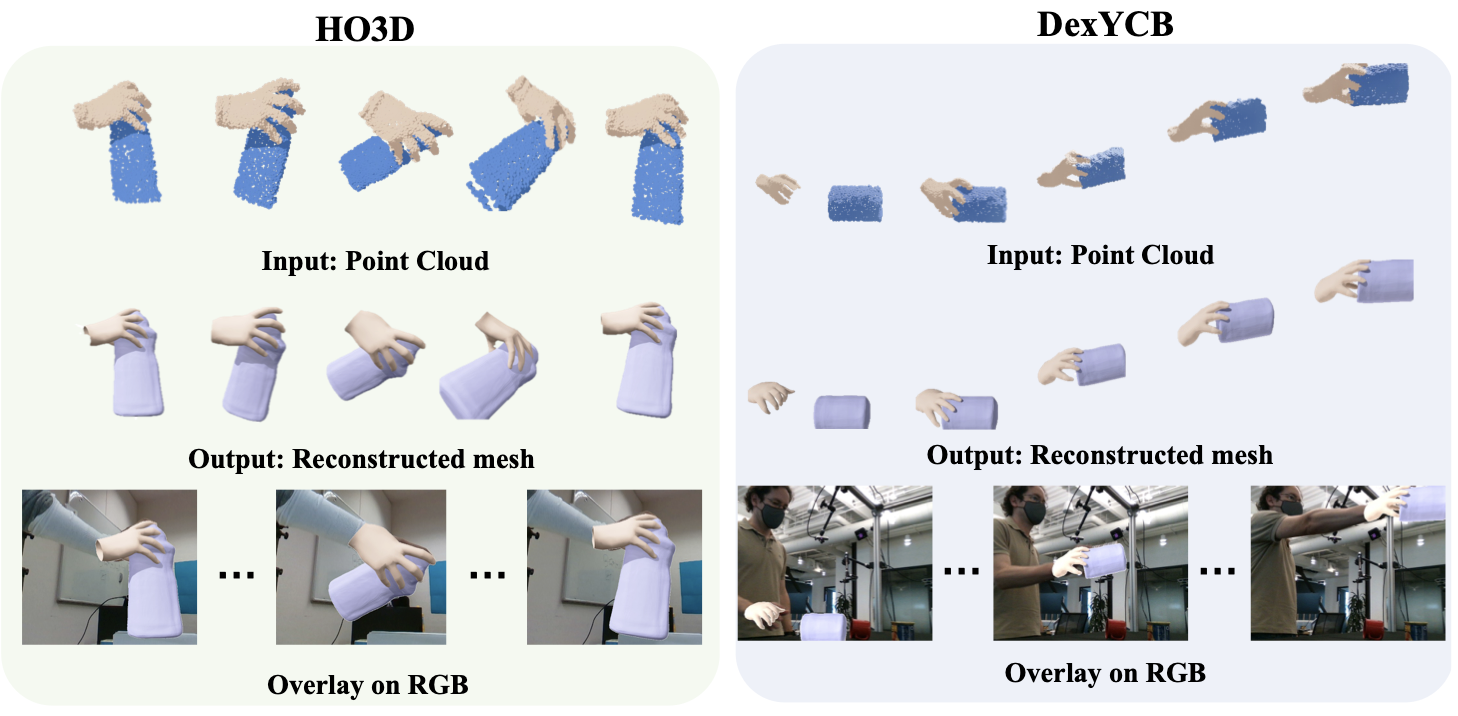 HO3D

Input: Point Cloud

Output: Reconstructed mesh

...

...

Overlay on RGB

DexYCB

Input: Point Cloud

Output: Reconstructed mesh

...

...

Overlay on RGB